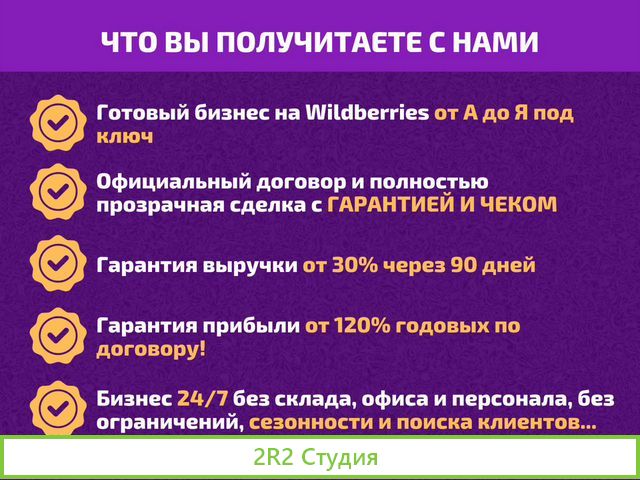 ЧТО ВЫ ПОЛУЧИТАЕТЕ С НАМИ

Готовый бизнес на Wildberries от А до Я под ключ

Официальный договор и полностью прозрачная сделка с ГАРАНТИЕЙ И ЧЕКОМ

Гарантия выручки от 30% через 90 дней

Гарантия прибыли от 120% годовых по договору!

Бизнес 24/7 без склада, офиса и персонала, без ограничений, сезонности и поиска клиентов...

2R2 Студия